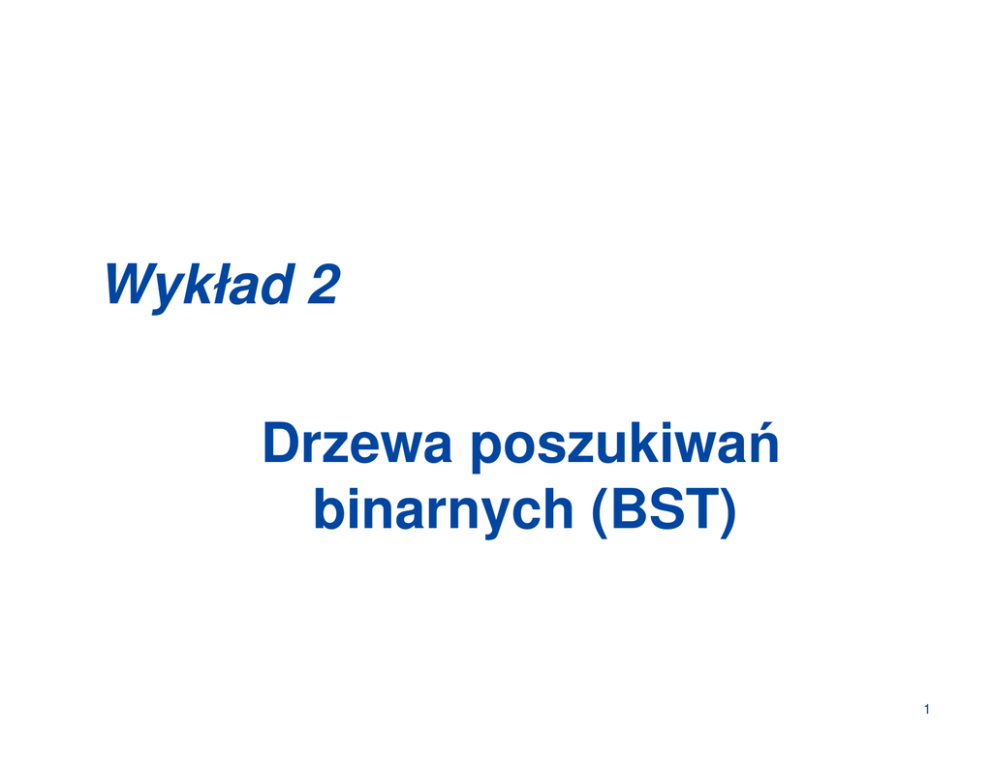 Wykład 2

Drzewa poszukiwań binarnych (BST)

1